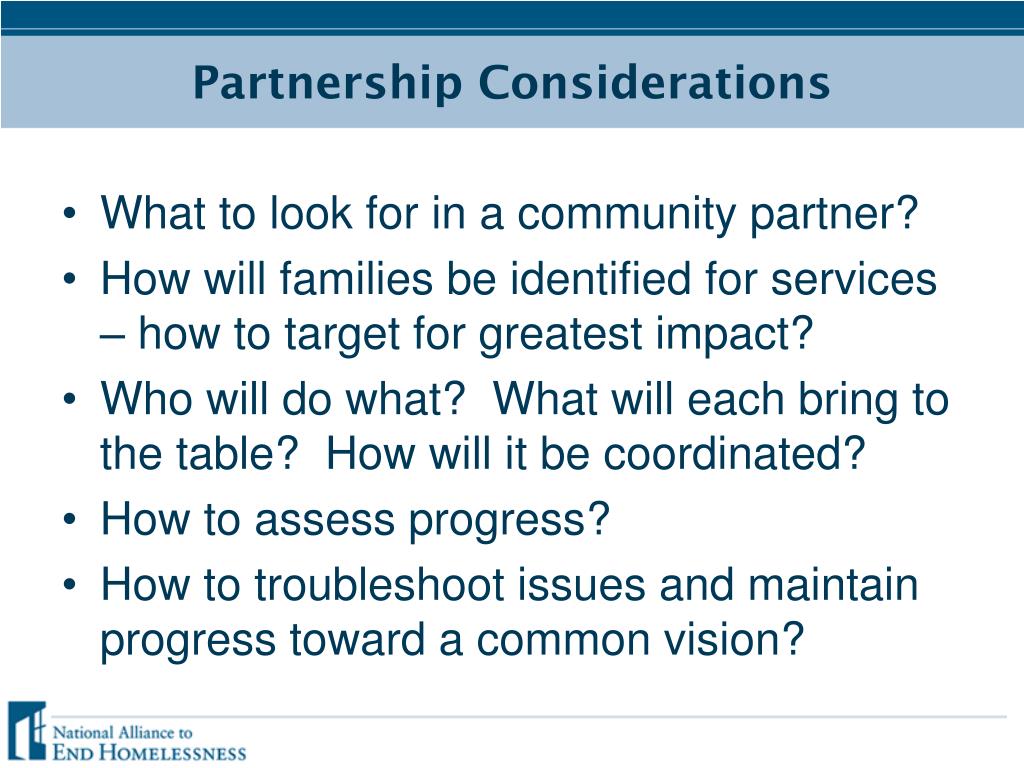 Partnership Considerations

• What to look for in a community partner?
• How will families be identified for services – how to target for greatest impact?
• Who will do what? What will each bring to the table? How will it be coordinated?
• How to assess progress?
• How to troubleshoot issues and maintain progress toward a common vision?

National Alliance to
END HOMELESSNESS